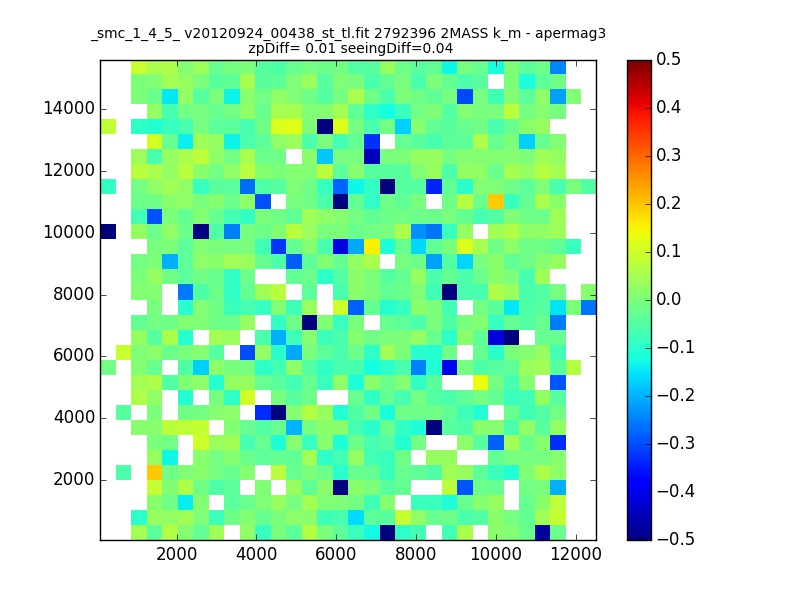 _smc_1_4_5_ v20120924_00438_st_tl.fit 2792396 2MASS k_m - apermag3
zpDiff= 0.01 seeingDiff=0.04

14000
12000
10000
8000
6000
4000
2000

2000 4000 6000 8000 10000 12000

0.5
0.4
0.3
0.2
0.1
0.0
−0.1
−0.2
−0.3
−0.4
−0.5